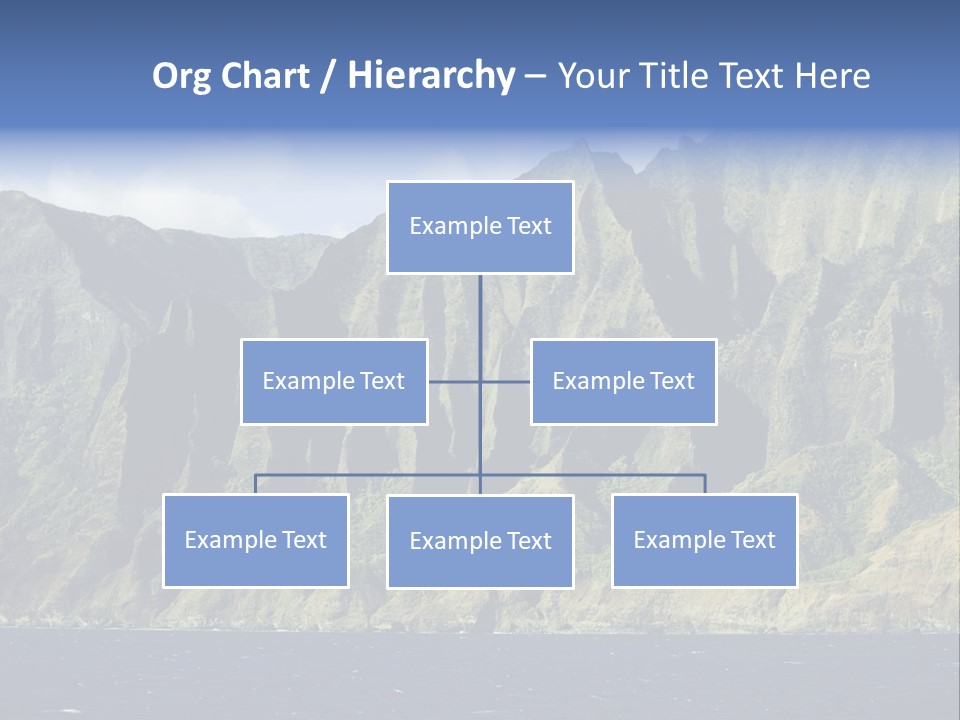 Org Chart / Hierarchy – Your Title Text Here

Example Text

Example Text

Example Text

Example Text

Example Text

Example Text